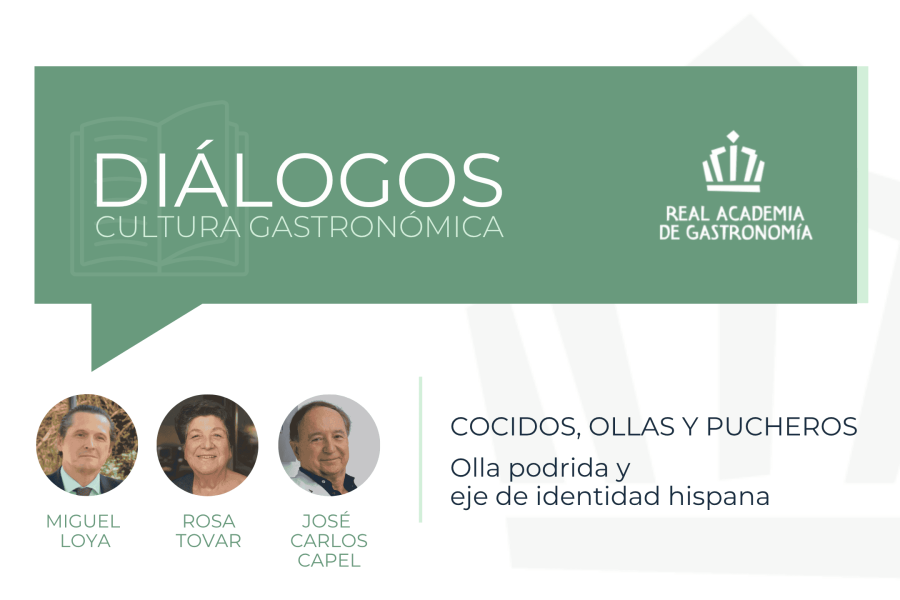 DIÁLOGOS
CULTURA GASTRONÓMICA

REAL ACADEMIA
DE GASTRONOMÍA

MIGUEL LOYA

ROSA TOVAR

JOSÉ CARLOS CAPEL

COCIDOS, OLLAS Y PUCHEROS

Olla podrida y eje de identidad hispana